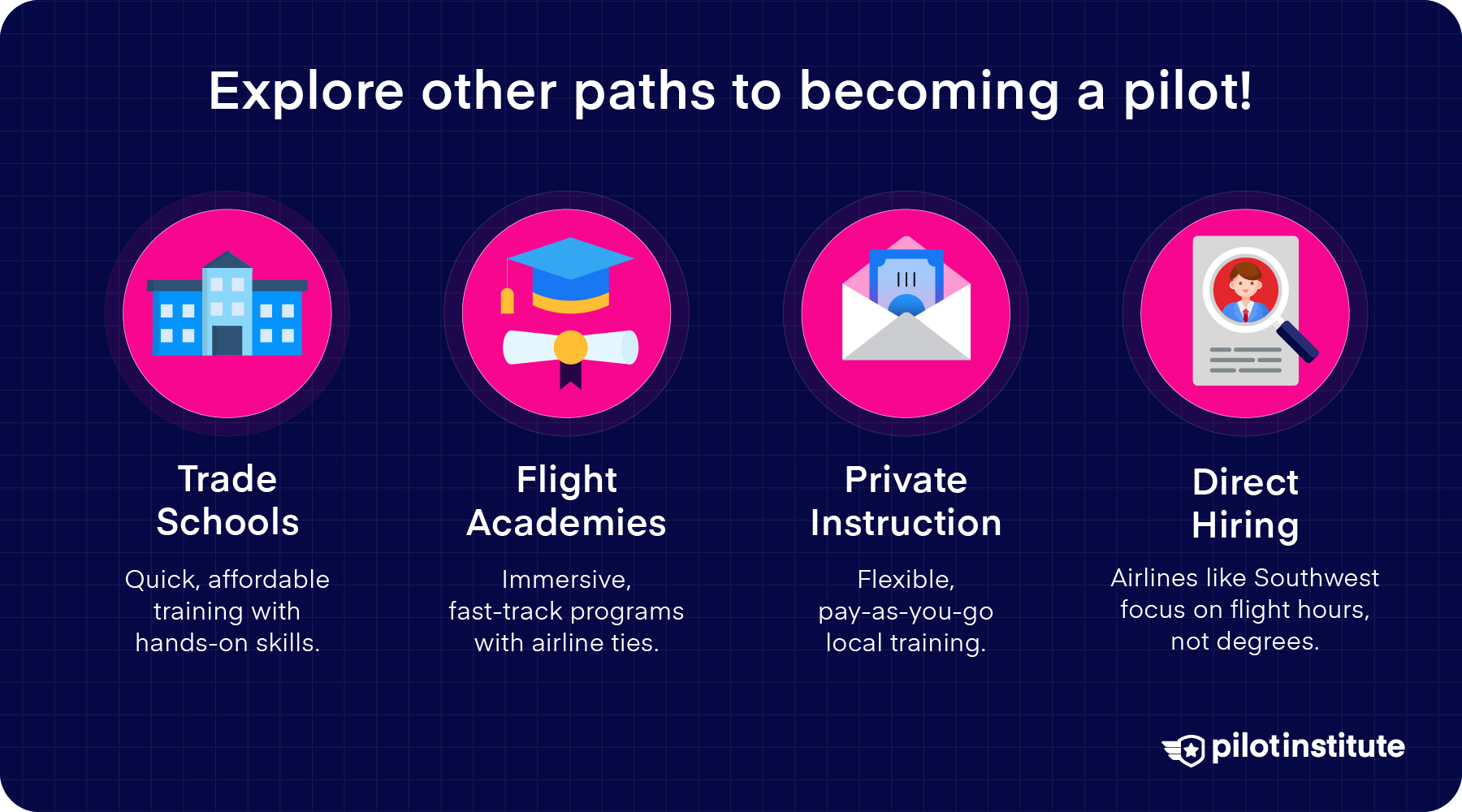 Explore other paths to becoming a pilot!

Trade Schools

Quick, affordable training with hands-on skills.

Flight Academies

Immersive, fast-track programs with airline ties.

Private Instruction

Flexible, pay-as-you-go local training.

Direct Hiring

Airlines like Southwest focus on flight hours, not degrees.

pilotinstitute